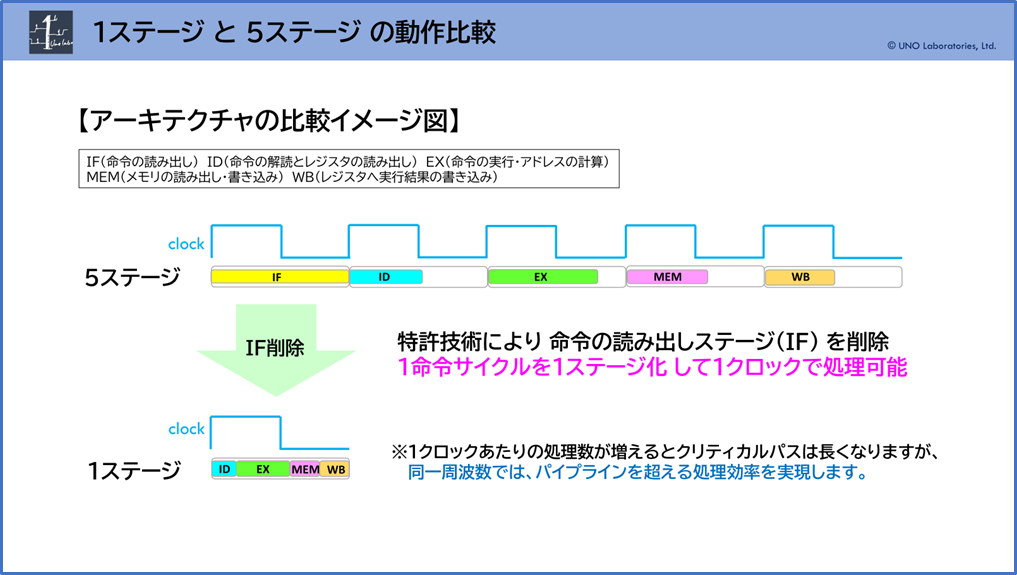 1ステージ と 5ステージ の動作比較

© UNO Laboratories, Ltd.

【アーキテクチャの比較イメージ図】

IF（命令の読み出し） ID（命令の解読とレジスタの読み出し） EX（命令の実行・アドレスの計算）
MEM（メモリの読み出し・書き込み） WB（レジスタへ実行結果の書き込み）

clock

5ステージ

IF

ID

EX

MEM

WB

IF削除

特許技術により 命令の読み出しステージ（IF） を削除
1命令サイクルを1ステージ化 して1クロックで処理可能

clock

1ステージ

ID

EX

MEM

WB

※1クロックあたりの処理数が増えるとクリティカルパスは長くなりますが、
同一周波数では、パイプラインを超える処理効率を実現します。